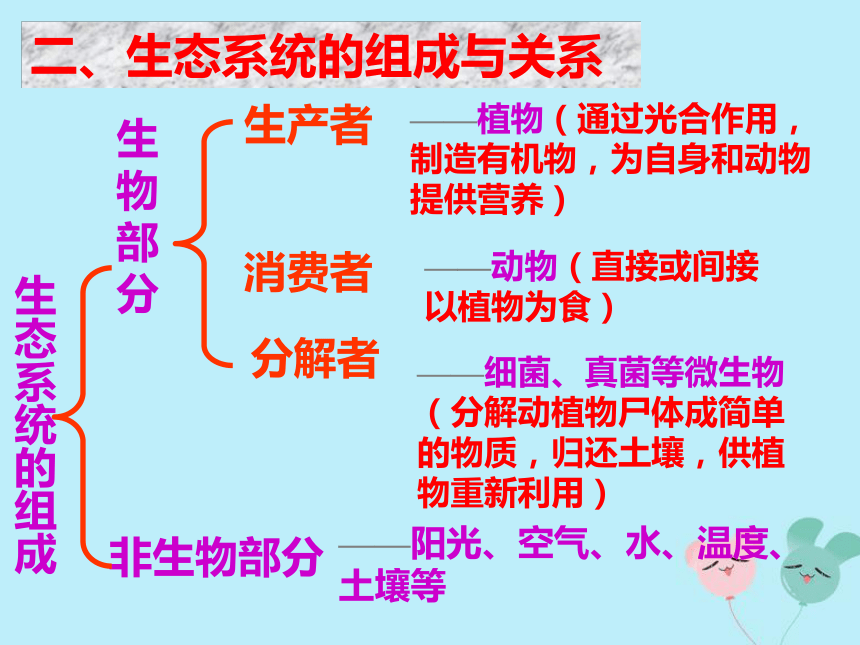 二、生态系统的组成与关系

生态系统的组成

生物部分

生产者 ——植物（通过光合作用，制造有机物，为自身和动物提供营养）

消费者 ——动物（直接或间接以植物为食）

分解者 ——细菌、真菌等微生物（分解动植物尸体成简单的物质，归还土壤，供植物重新利用）

非生物部分 ——阳光、空气、水、温度、土壤等